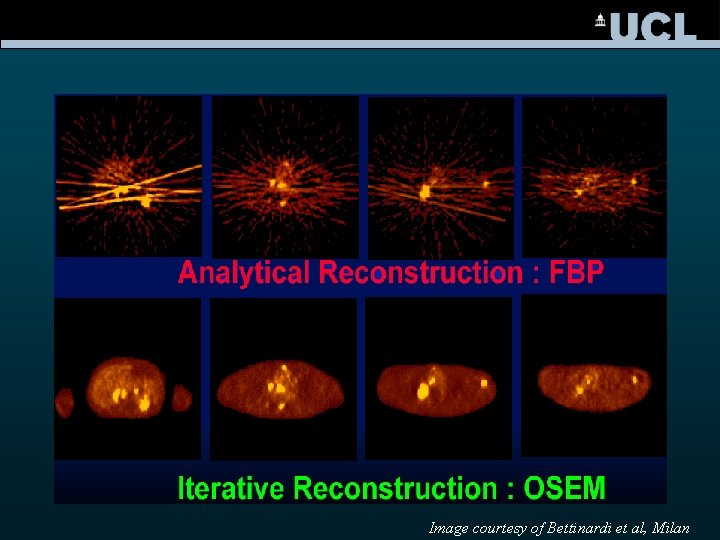 UCL

Analytical Reconstruction : FBP

Iterative Reconstruction : OSEM

Image courtesy of Bettinardi et al, Milan